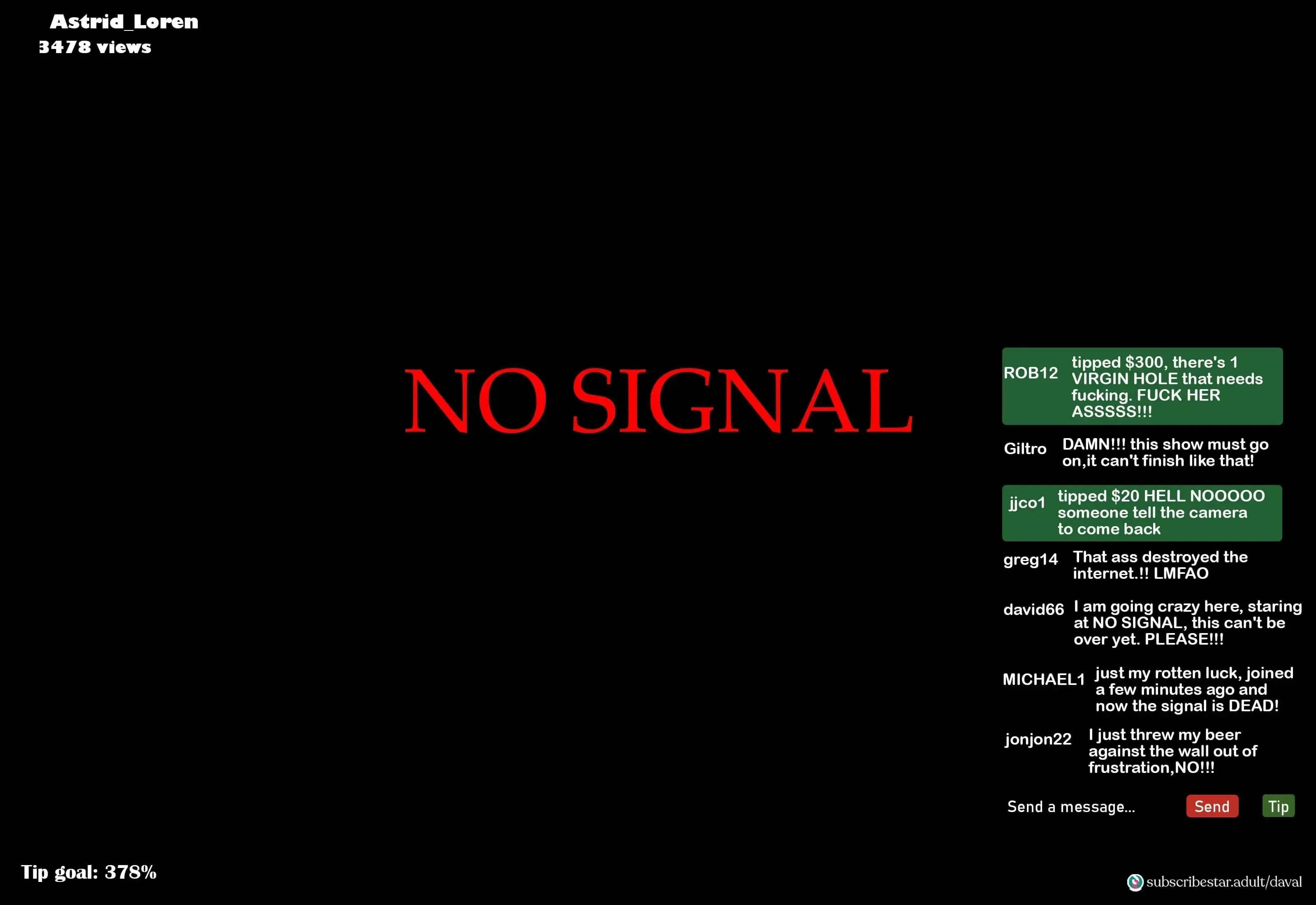 Astrid_Loren
3478 views

NO SIGNAL

ROB12 tipped $300, there's 1 VIRGIN HOLE that needs fucking. FUCK HER ASSSSS!!!

Giltro DAMN!!! this show must go on,it can't finish like that!

jjco1 tipped $20 HELL NOOOOO someone tell the camera to come back

greg14 That ass destroyed the internet.!! LMFAO

david66 I am going crazy here, staring at NO SIGNAL, this can't be over yet. PLEASE!!!

MICHAEL1 just my rotten luck, joined a few minutes ago and now the signal is DEAD!

jonjon22 I just threw my beer against the wall out of frustration,NO!!!

Send a message... Send Tip

Tip goal: 378%

subscribestar.adult/daval